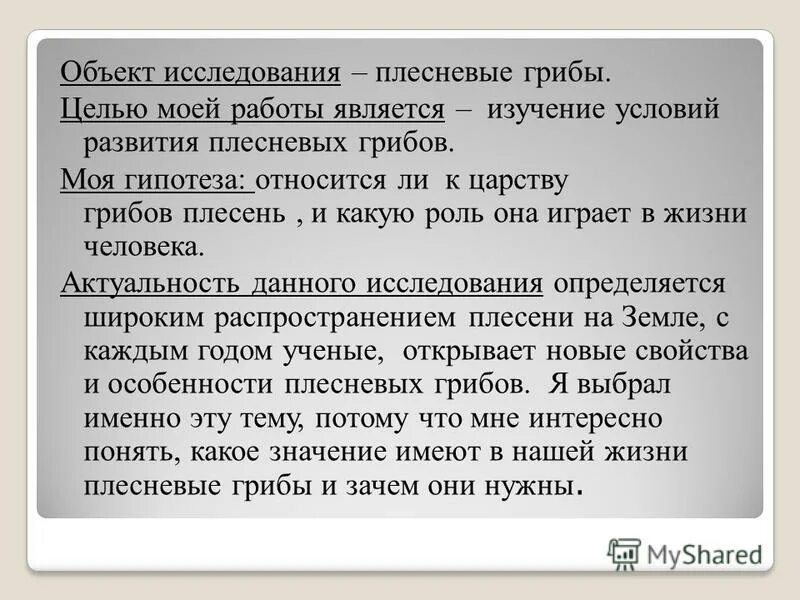 Объект исследования – плесневые грибы.

Целью моей работы является – изучение условий развития плесневых грибов.

Моя гипотеза: относится ли к царству грибов плесень , и какую роль она играет в жизни человека.

Актуальность данного исследования определяется широким распространением плесени на Земле, с каждым годом ученые, открывает новые свойства и особенности плесневых грибов. Я выбрал именно эту тему, потому что мне интересно понять, какое значение имеют в нашей жизни плесневые грибы и зачем они нужны.

MyShared